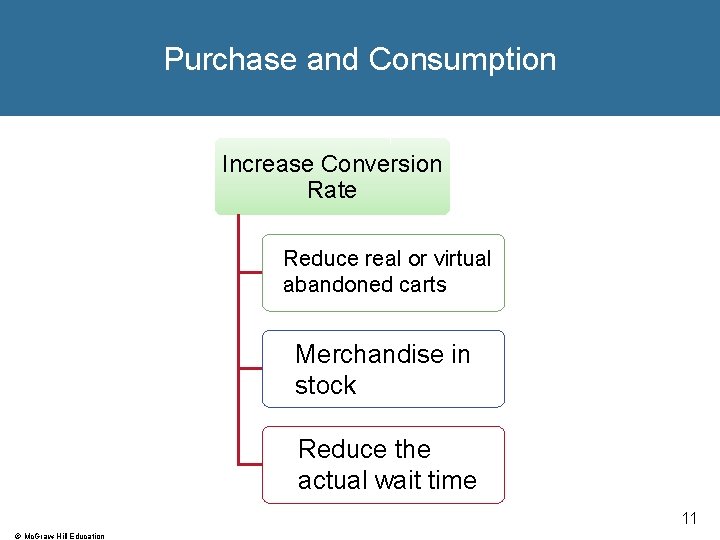 Purchase and Consumption

Increase Conversion Rate

Reduce real or virtual abandoned carts

Merchandise in stock

Reduce the actual wait time

11

© McGraw Hill Education